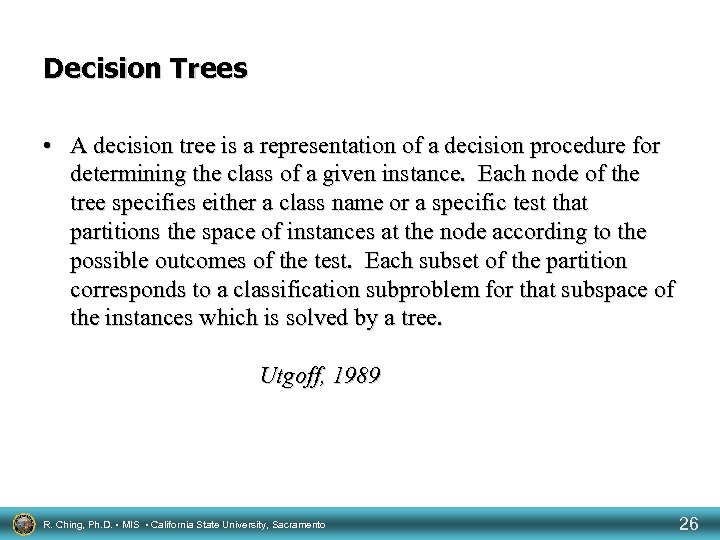 Decision Trees

• A decision tree is a representation of a decision procedure for determining the class of a given instance. Each node of the tree specifies either a class name or a specific test that partitions the space of instances at the node according to the possible outcomes of the test. Each subset of the partition corresponds to a classification subproblem for that subspace of the instances which is solved by a tree.

Utgoff, 1989

R. Ching, Ph.D. • MIS • California State University, Sacramento

26